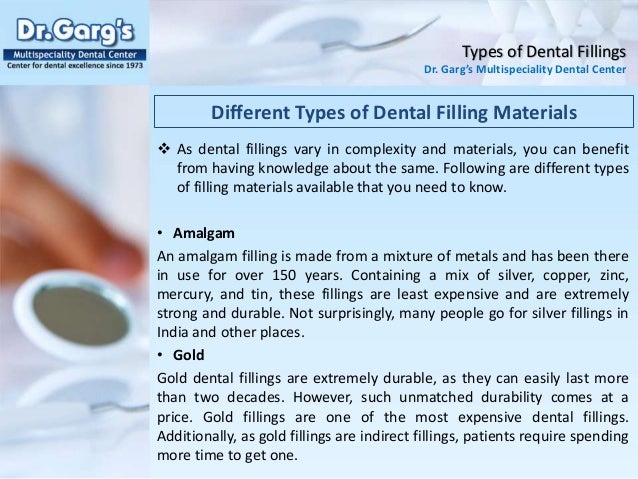 Dr.Garg's
Multispeciality Dental Center
Center for dental excellence since 1973

Types of Dental Fillings
Dr. Garg's Multispeciality Dental Center

Different Types of Dental Filling Materials

❖ As dental fillings vary in complexity and materials, you can benefit from having knowledge about the same. Following are different types of filling materials available that you need to know.

• Amalgam

An amalgam filling is made from a mixture of metals and has been there in use for over 150 years. Containing a mix of silver, copper, zinc, mercury, and tin, these fillings are least expensive and are extremely strong and durable. Not surprisingly, many people go for silver fillings in India and other places.

• Gold

Gold dental fillings are extremely durable, as they can easily last more than two decades. However, such unmatched durability comes at a price. Gold fillings are one of the most expensive dental fillings. Additionally, as gold fillings are indirect fillings, patients require spending more time to get one.